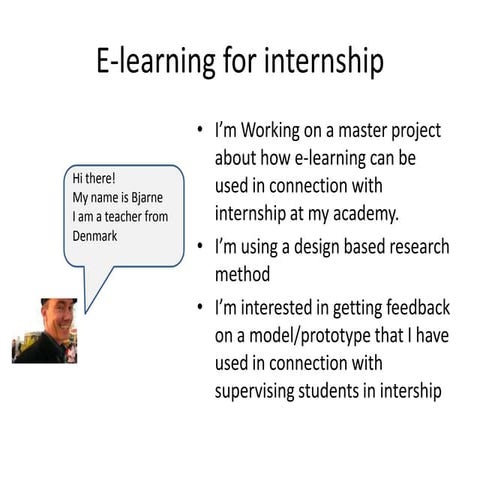 E-learning for internship

Hi there!
My name is Bjarne
I am a teacher from Denmark

• I'm Working on a master project about how e-learning can be used in connection with internship at my academy.
• I'm using a design based research method
• I'm interested in getting feedback on a model/prototype that I have used in connection with supervising students in intership